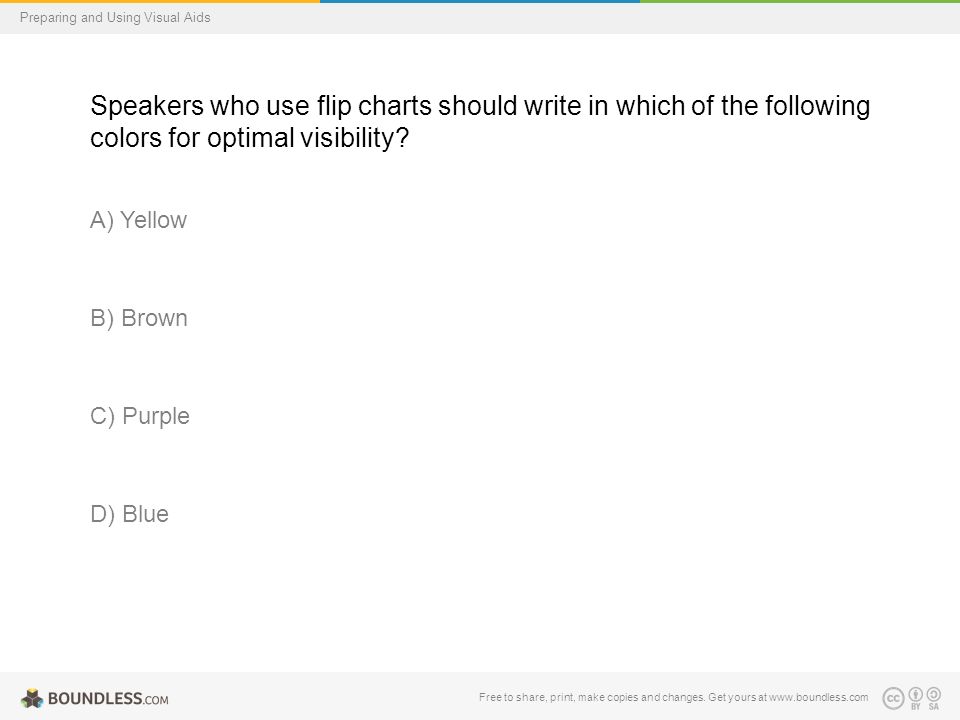 Preparing and Using Visual Aids

Speakers who use flip charts should write in which of the following colors for optimal visibility?

A) Yellow

B) Brown

C) Purple

D) Blue

BOUNDLESS.COM

Free to share, print, make copies and changes. Get yours at www.boundless.com

cc BY SA